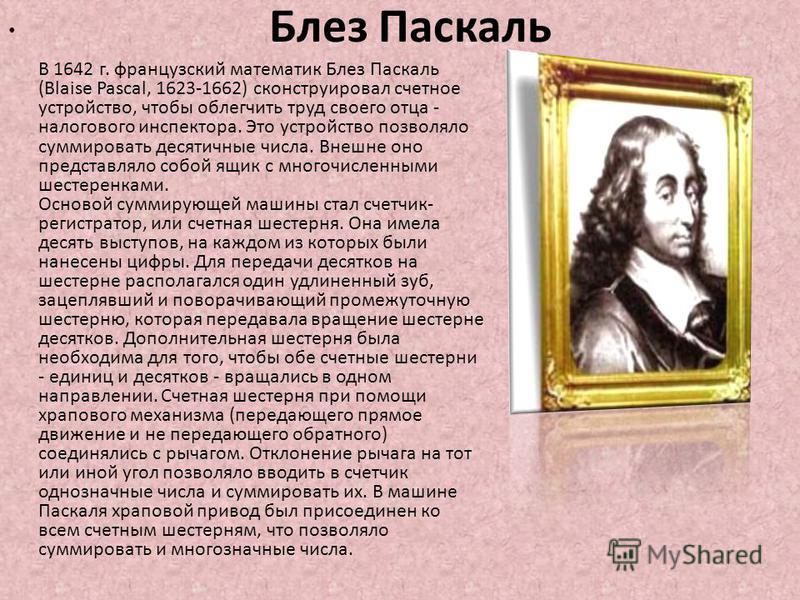 Блез Паскаль

В 1642 г. французский математик Блез Паскаль (Blaise Pascal, 1623-1662) сконструировал счетное устройство, чтобы облегчить труд своего отца - налогового инспектора. Это устройство позволяло суммировать десятичные числа. Внешне оно представляло собой ящик с многочисленными шестеренками.
Основой суммирующей машины стал счетчик-регистратор, или счетная шестерня. Она имела десять выступов, на каждом из которых были нанесены цифры. Для передачи десятков на шестерне располагался один удлиненный зуб, зацеплявший и поворачивающий промежуточную шестерню, которая передавала вращение шестерне десятков. Дополнительная шестерня была необходима для того, чтобы обе счетные шестерни - единиц и десятков - вращались в одном направлении. Счетная шестерня при помощи храпового механизма (передающего прямое движение и не передающего обратного) соединялись с рычагом. Отклонение рычага на тот или иной угол позволяло вводить в счетчик однозначные числа и суммировать их. В машине Паскаля храповой привод был присоединен ко всем счетным шестерням, что позволяло суммировать и многозначные числа.

MyShared